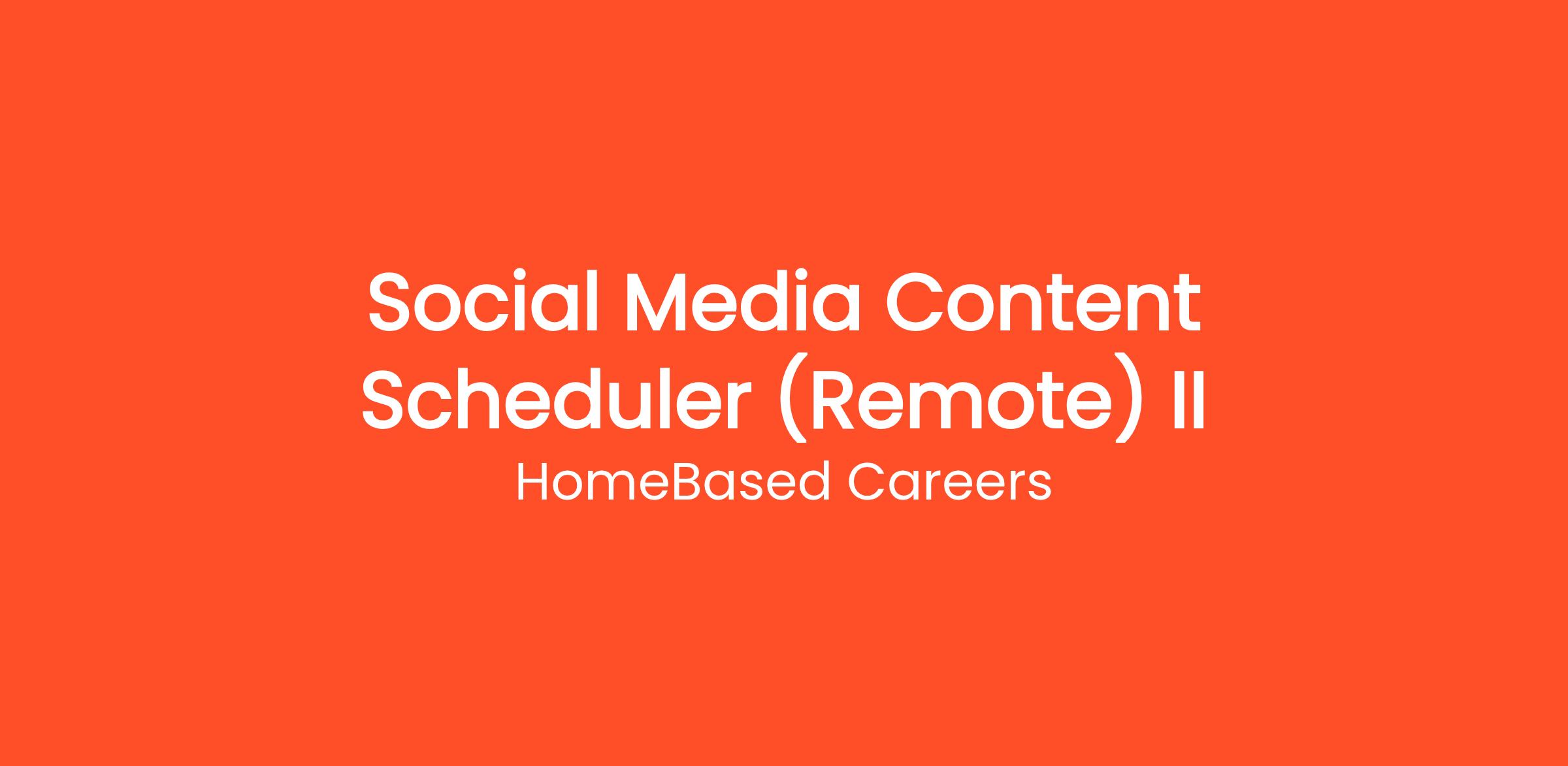 Social Media Content Scheduler (Remote) II

HomeBased Careers